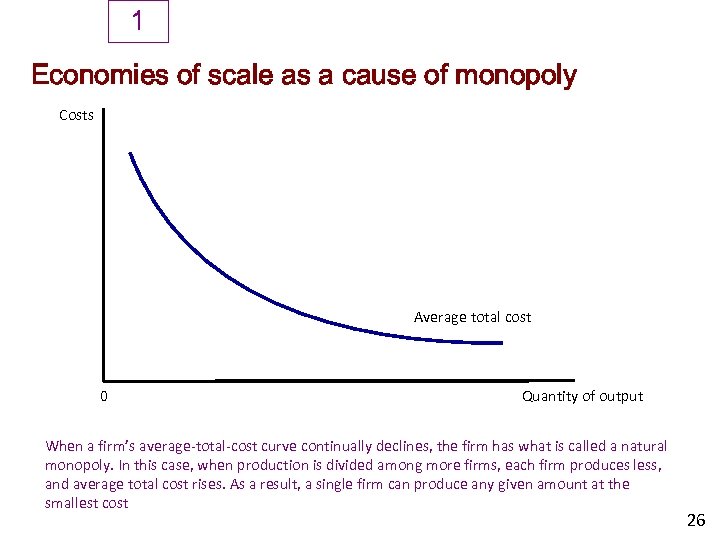 1

Economies of scale as a cause of monopoly

Costs

Average total cost

0

Quantity of output

When a firm's average-total-cost curve continually declines, the firm has what is called a natural monopoly. In this case, when production is divided among more firms, each firm produces less, and average total cost rises. As a result, a single firm can produce any given amount at the smallest cost

26